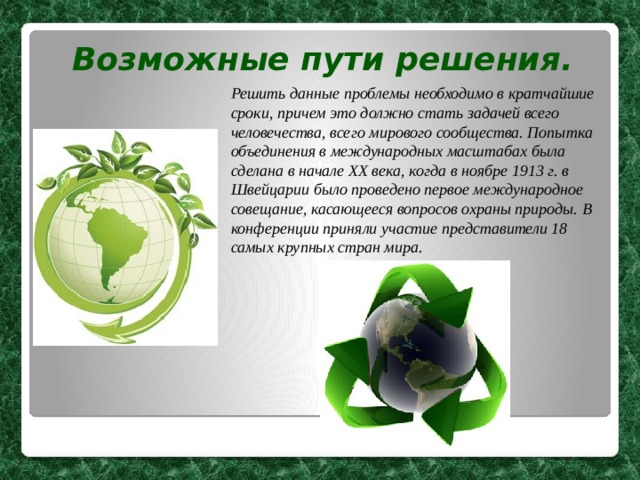 Возможные пути решения.

Решить данные проблемы необходимо в кратчайшие сроки, причем это должно стать задачей всего человечества, всего мирового сообщества. Попытка объединения в международных масштабах была сделана в начале XX века, когда в ноябре 1913 г. в Швейцарии было проведено первое международное совещание, касающееся вопросов охраны природы. В конференции приняли участие представители 18 самых крупных стран мира.